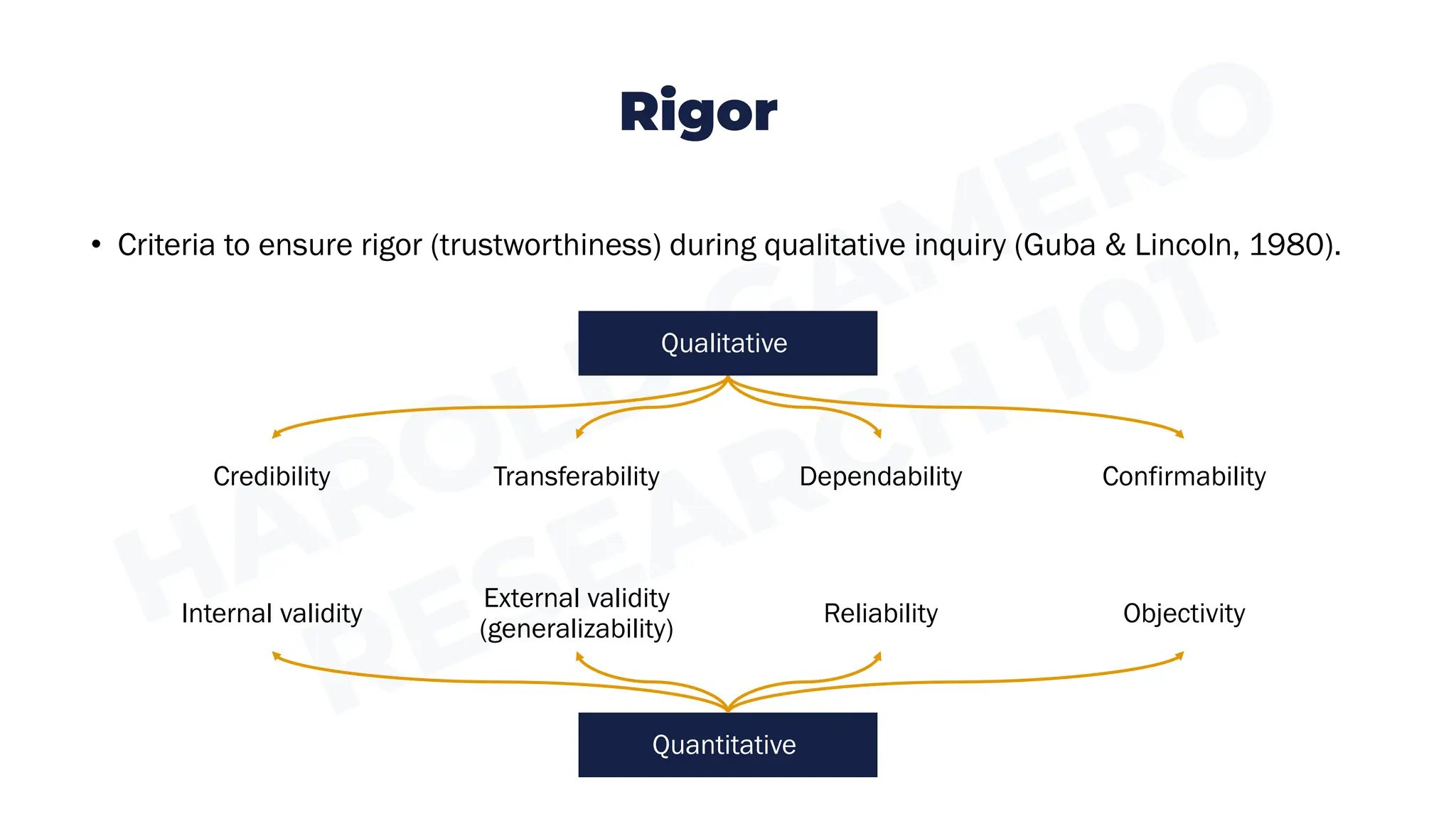 Rigor

• Criteria to ensure rigor (trustworthiness) during qualitative inquiry (Guba & Lincoln, 1980).

Qualitative

Credibility

Transferability

Dependability

Confirmability

Internal validity

External validity (generalizability)

Reliability

Objectivity

Quantitative

HAROLD GAMERO RESEARCH 101